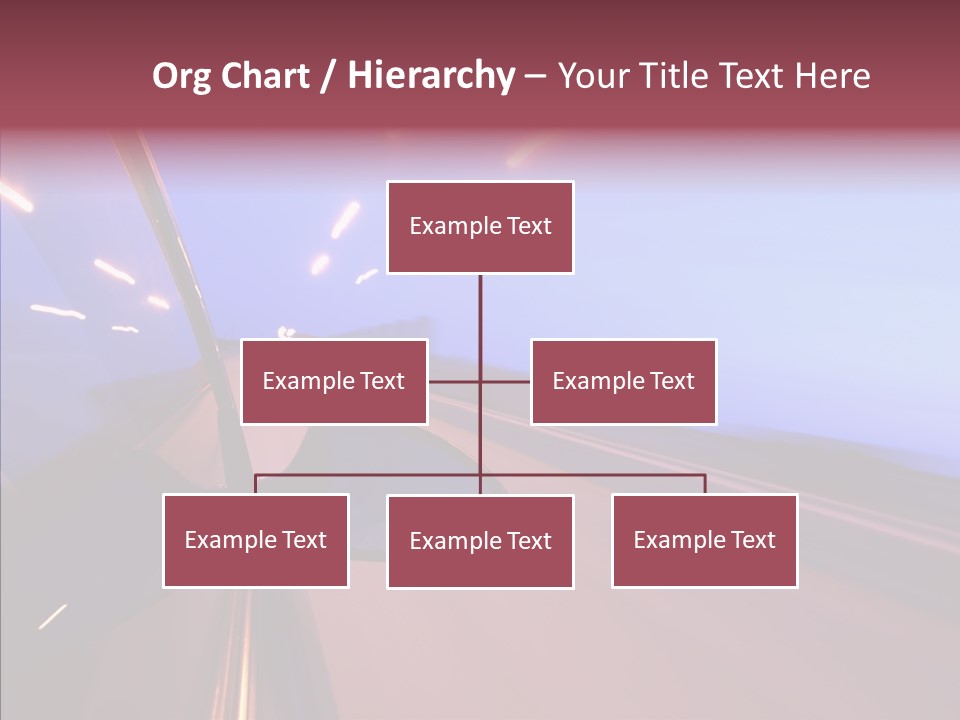 Org Chart / Hierarchy – Your Title Text Here

Example Text

Example Text

Example Text

Example Text

Example Text

Example Text